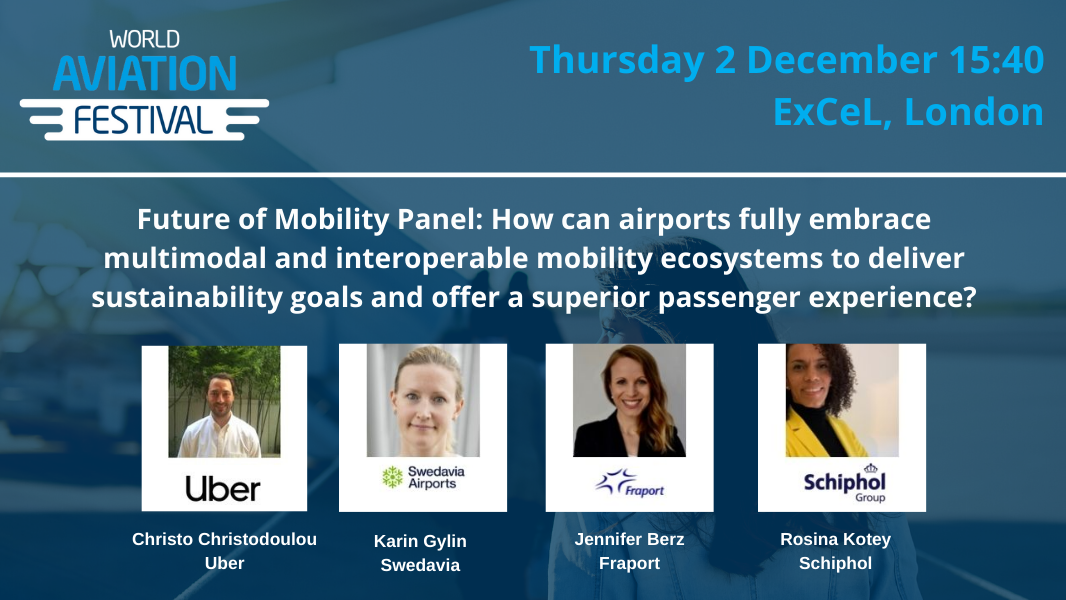 WORLD
AVIATION
FESTIVAL

Thursday 2 December 15:40
ExCeL, London

Future of Mobility Panel: How can airports fully embrace multimodal and interoperable mobility ecosystems to deliver sustainability goals and offer a superior passenger experience?

Uber

Swedavia Airports

Fraport

Schiphol Group

Christo Christodoulou
Uber

Karin Gylin
Swedavia

Jennifer Berz
Fraport

Rosina Kotey
Schiphol